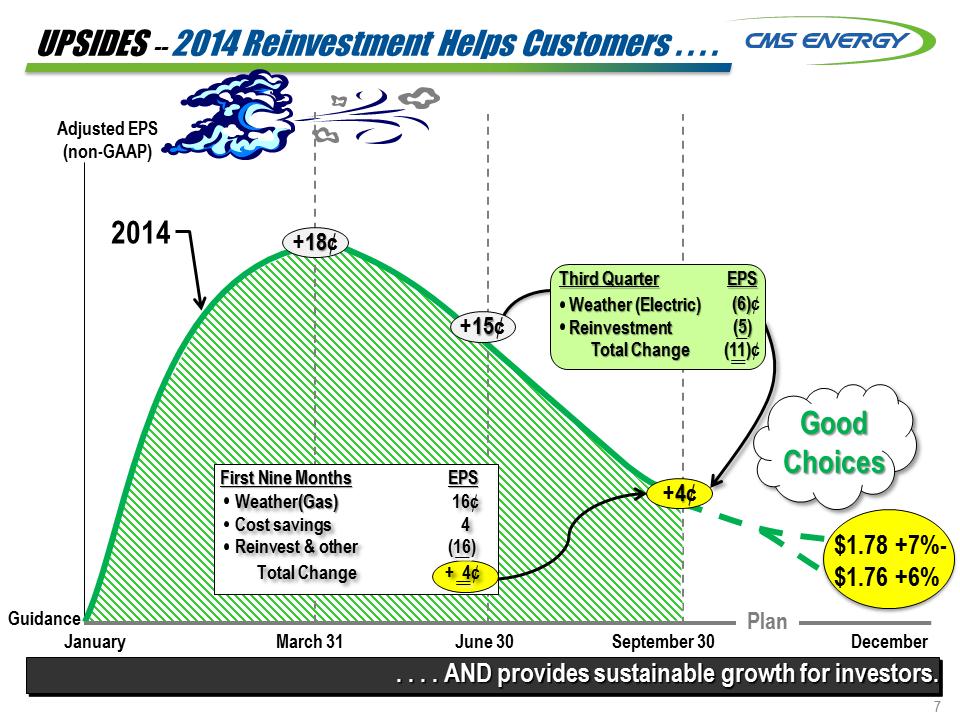 UPSIDES -- 2014 Reinvestment Helps Customers . . . .

CMS ENERGY

Adjusted EPS (non-GAAP)

2014

+18¢

+15¢

| Third Quarter | EPS |
|---|---|
| • Weather (Electric) | (6)¢ |
| • Reinvestment | (5) |
| Total Change | (11)¢ |

Good Choices

| First Nine Months | EPS |
|---|---|
| • Weather(Gas) | 16¢ |
| • Cost savings | 4 |
| • Reinvest & other | (16) |
| Total Change | + 4¢ |

+4¢

$1.78 +7%-
$1.76 +6%

Guidance

Plan

January March 31 June 30 September 30 December

. . . . AND provides sustainable growth for investors.

7